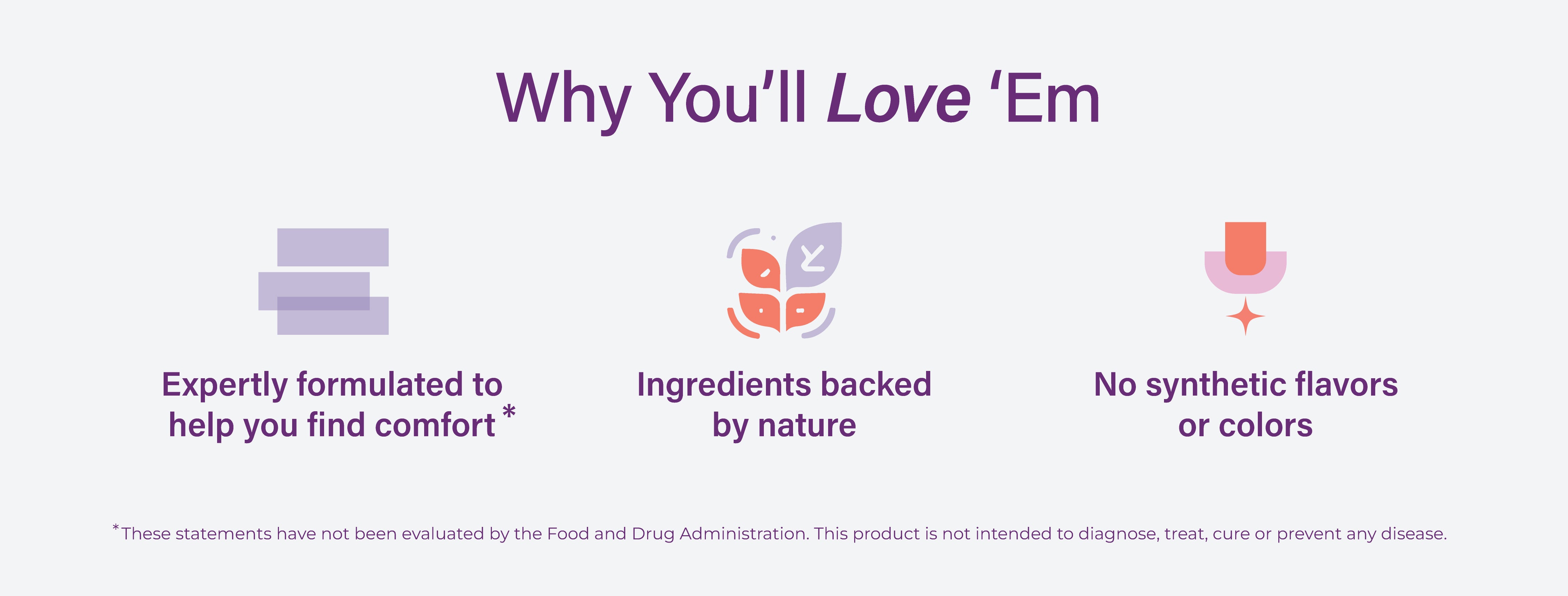 Why You'll Love 'Em

Expertly formulated to help you find comfort *

Ingredients backed by nature

No synthetic flavors or colors

*These statements have not been evaluated by the Food and Drug Administration. This product is not intended to diagnose, treat, cure or prevent any disease.